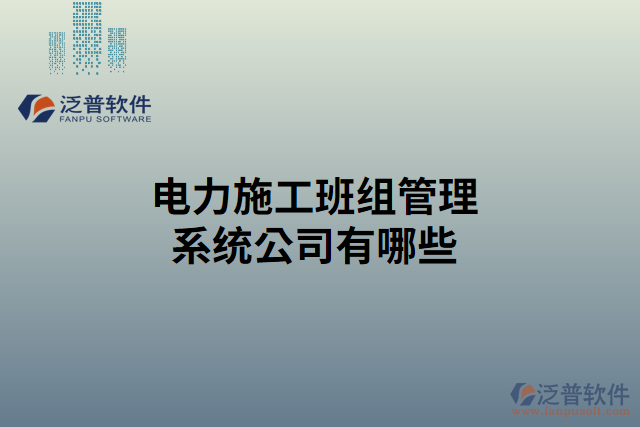 泛普软件
FANPU SOFTWARE

电力施工班组管理系统公司有哪些

泛普软件
www.fanpusoft.com